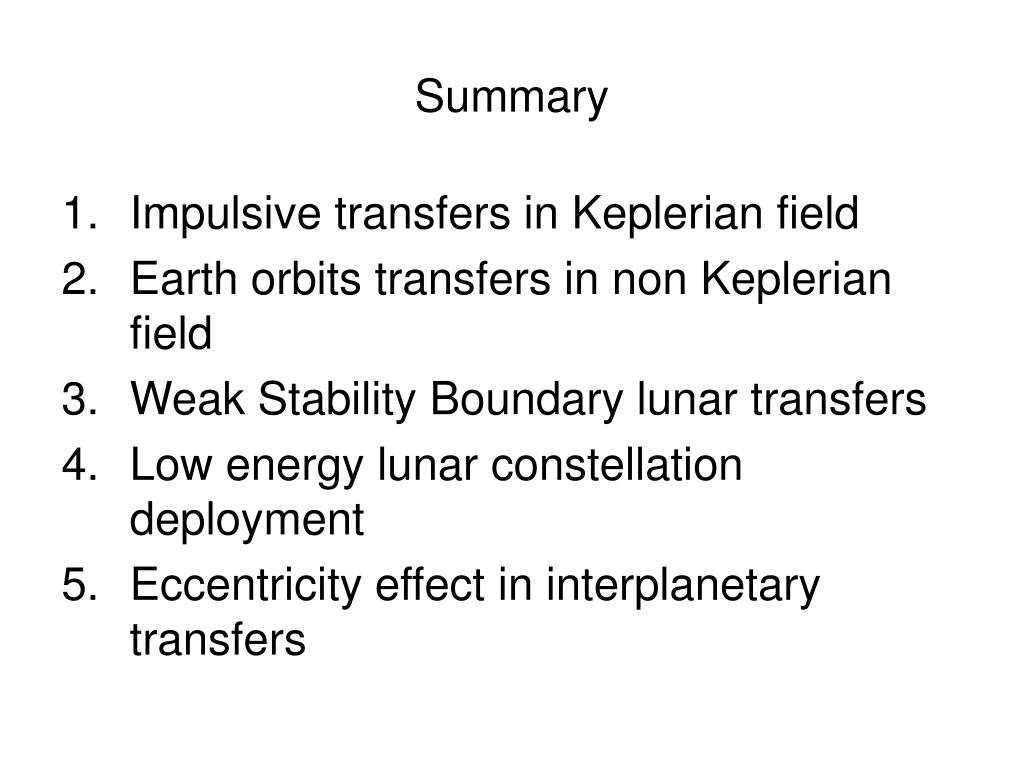 Summary

1. Impulsive transfers in Keplerian field
2. Earth orbits transfers in non Keplerian field
3. Weak Stability Boundary lunar transfers
4. Low energy lunar constellation deployment
5. Eccentricity effect in interplanetary transfers